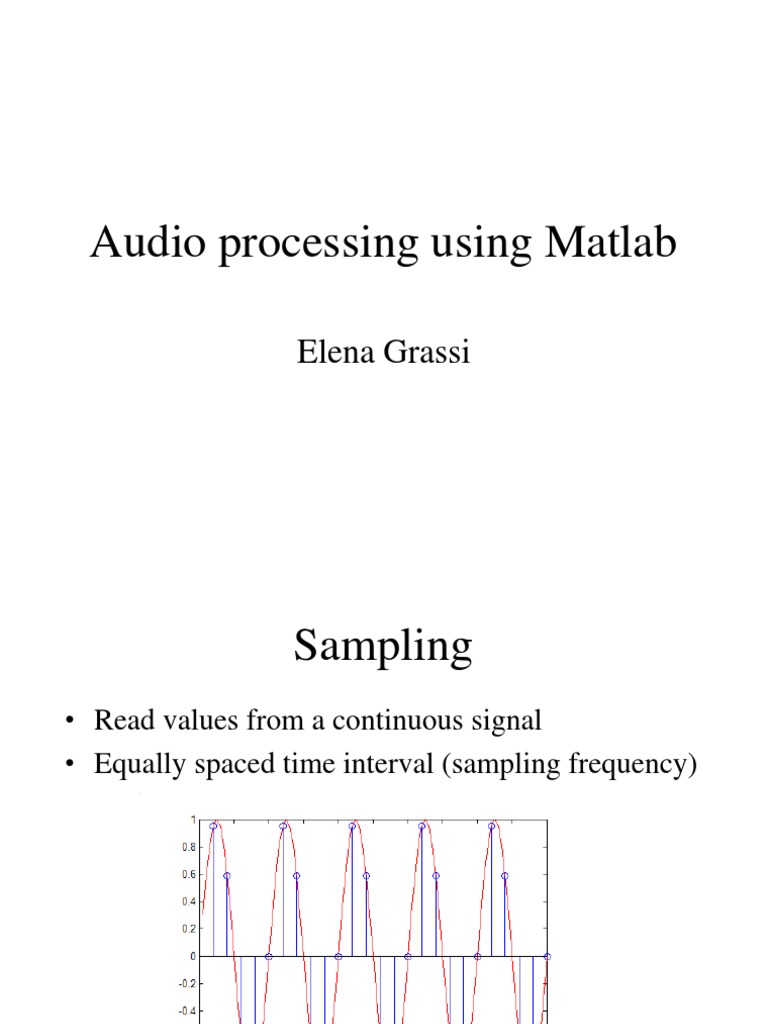 Audio processing using Matlab

Elena Grassi

Sampling

• Read values from a continuous signal
• Equally spaced time interval (sampling frequency)

1
0.8
0.6
0.4
0.2
0
-0.2
-0.4